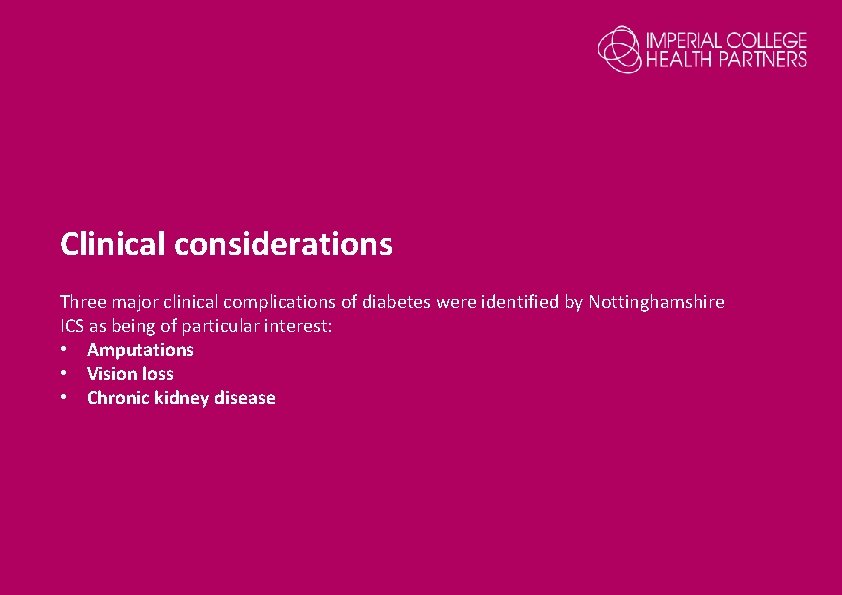 IMPERIAL COLLEGE
HEALTH PARTNERS

Clinical considerations

Three major clinical complications of diabetes were identified by Nottinghamshire ICS as being of particular interest:
• Amputations
• Vision loss
• Chronic kidney disease